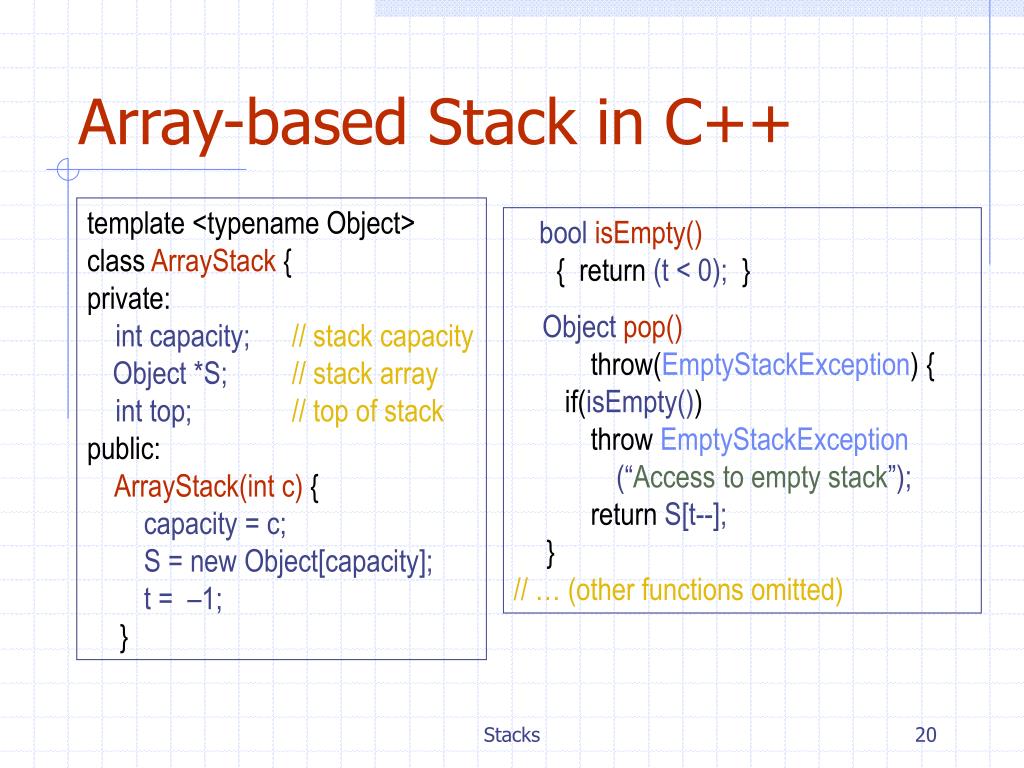 Array-based Stack in C++

template <typename Object>
class ArrayStack {
private:
int capacity; // stack capacity
Object *S; // stack array
int top; // top of stack
public:
ArrayStack(int c) {
capacity = c;
S = new Object[capacity];
t = –1;
}

bool isEmpty()
{ return (t < 0); }

Object pop()
throw(EmptyStackException) {
if(isEmpty())
throw EmptyStackException
(“Access to empty stack”);
return S[t--];
}
// … (other functions omitted)

Stacks

20